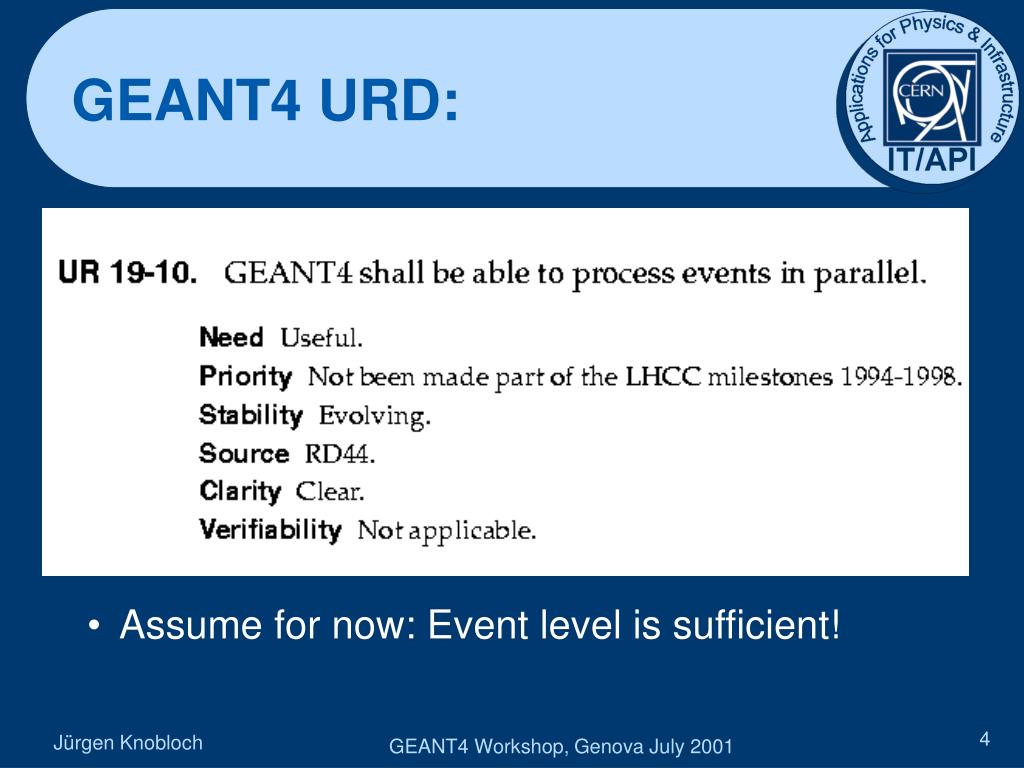 GEANT4 URD:

Applications for Physics & Infrastructure
CERN
IT/API

UR 19-10. GEANT4 shall be able to process events in parallel.

Need Useful.
Priority Not been made part of the LHCC milestones 1994-1998.
Stability Evolving.
Source RD44.
Clarity Clear.
Verifiability Not applicable.

• Assume for now: Event level is sufficient!

Jürgen Knobloch

GEANT4 Workshop, Genova July 2001

4